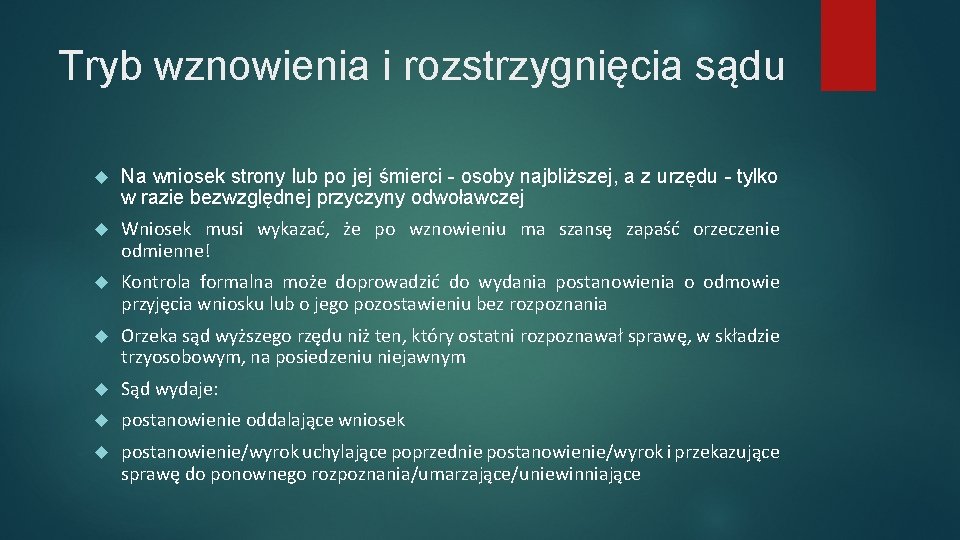 Tryb wznowienia i rozstrzygnięcia sądu

Na wniosek strony lub po jej śmierci - osoby najbliższej, a z urzędu - tylko w razie bezwzględnej przyczyny odwoławczej

Wniosek musi wykazać, że po wznowieniu ma szansę zapaść orzeczenie odmienne!

Kontrola formalna może doprowadzić do wydania postanowienia o odmowie przyjęcia wniosku lub o jego pozostawieniu bez rozpoznania

Orzeka sąd wyższego rzędu niż ten, który ostatni rozpoznawał sprawę, w składzie trzyosobowym, na posiedzeniu niejawnym

Sąd wydaje:

postanowienie oddalające wniosek

postanowienie/wyrok uchylające poprzednie postanowienie/wyrok i przekazujące sprawę do ponownego rozpoznania/umarzające/uniewinniające